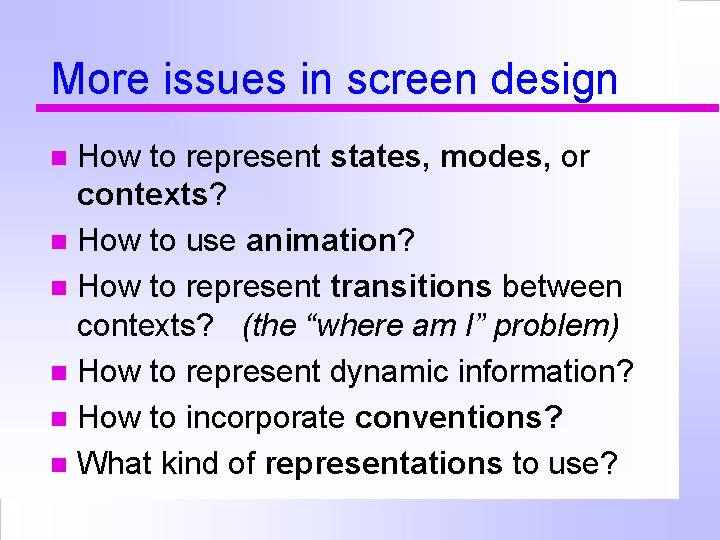 More issues in screen design

- How to represent states, modes, or contexts?
- How to use animation?
- How to represent transitions between contexts? (the “where am I” problem)
- How to represent dynamic information?
- How to incorporate conventions?
- What kind of representations to use?